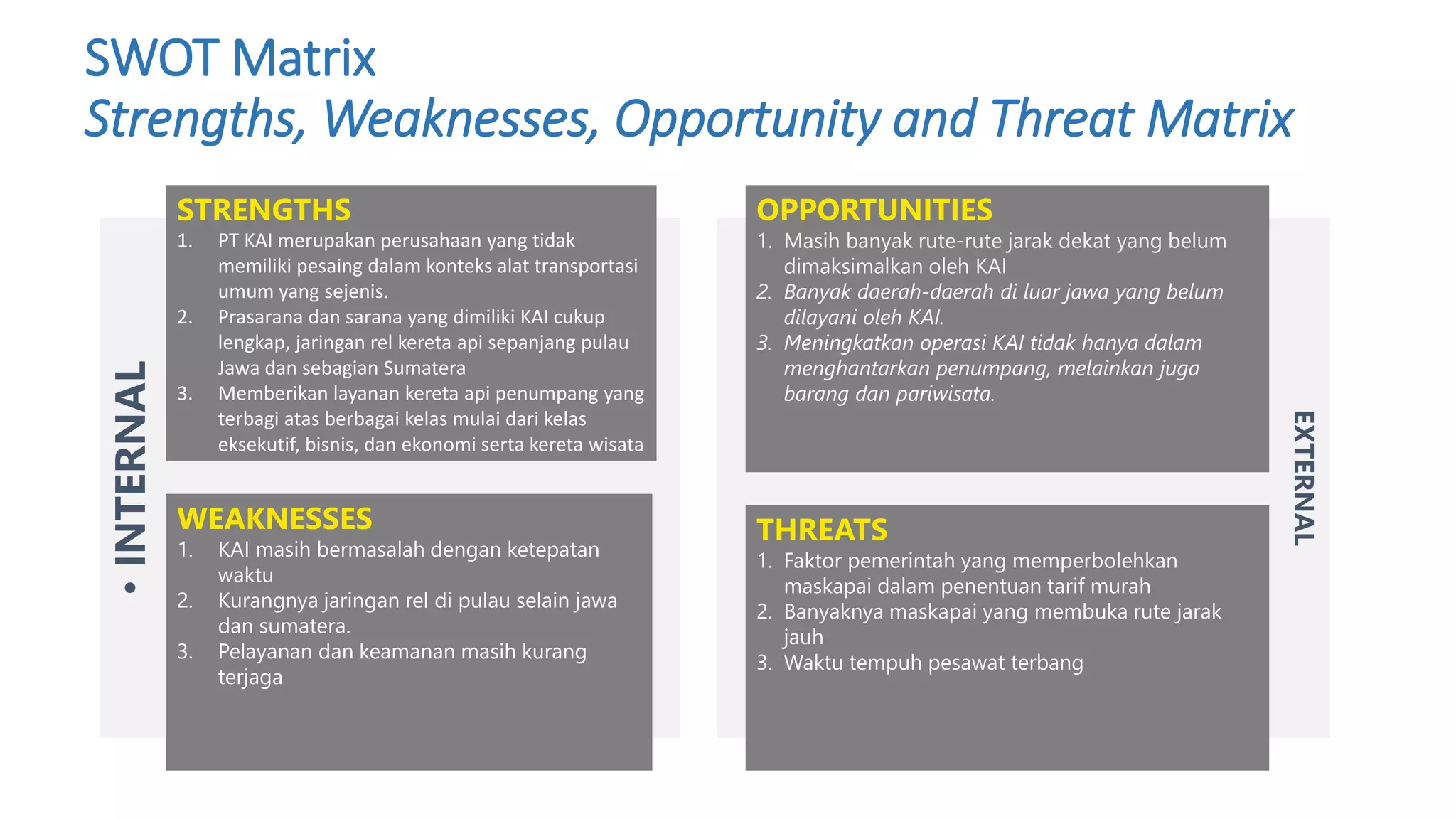 SWOT Matrix
Strengths, Weaknesses, Opportunity and Threat Matrix

• INTERNAL

STRENGTHS
1. PT KAI merupakan perusahaan yang tidak memiliki pesaing dalam konteks alat transportasi umum yang sejenis.
2. Prasarana dan sarana yang dimiliki KAI cukup lengkap, jaringan rel kereta api sepanjang pulau Jawa dan sebagian Sumatera
3. Memberikan layanan kereta api penumpang yang terbagi atas berbagai kelas mulai dari kelas eksekutif, bisnis, dan ekonomi serta kereta wisata

WEAKNESSES
1. KAI masih bermasalah dengan ketepatan waktu
2. Kurangnya jaringan rel di pulau selain jawa dan sumatera.
3. Pelayanan dan keamanan masih kurang terjaga

OPPORTUNITIES
1. Masih banyak rute-rute jarak dekat yang belum dimaksimalkan oleh KAI
2. Banyak daerah-daerah di luar jawa yang belum dilayani oleh KAI.
3. Meningkatkan operasi KAI tidak hanya dalam menghantarkan penumpang, melainkan juga barang dan pariwisata.

THREATS
1. Faktor pemerintah yang memperbolehkan maskapai dalam penentuan tarif murah
2. Banyaknya maskapai yang membuka rute jarak jauh
3. Waktu tempuh pesawat terbang

EXTERNAL